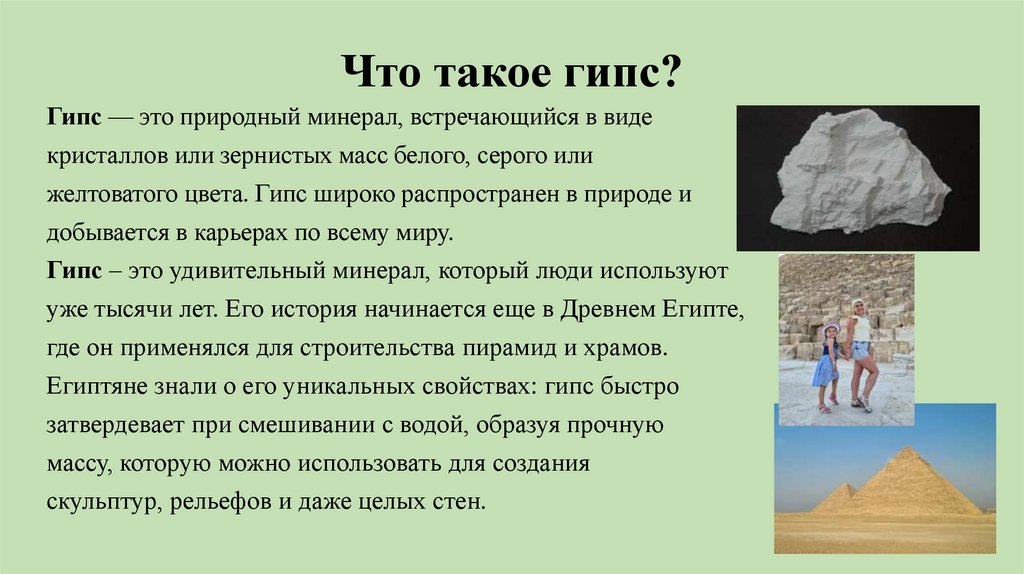 Что такое гипс?

Гипс — это природный минерал, встречающийся в виде кристаллов или зернистых масс белого, серого или желтоватого цвета. Гипс широко распространен в природе и добывается в карьерах по всему миру.

Гипс – это удивительный минерал, который люди используют уже тысячи лет. Его история начинается еще в Древнем Египте, где он применялся для строительства пирамид и храмов. Египтяне знали о его уникальных свойствах: гипс быстро затвердевает при смешивании с водой, образуя прочную массу, которую можно использовать для создания скульптур, рельефов и даже целых стен.